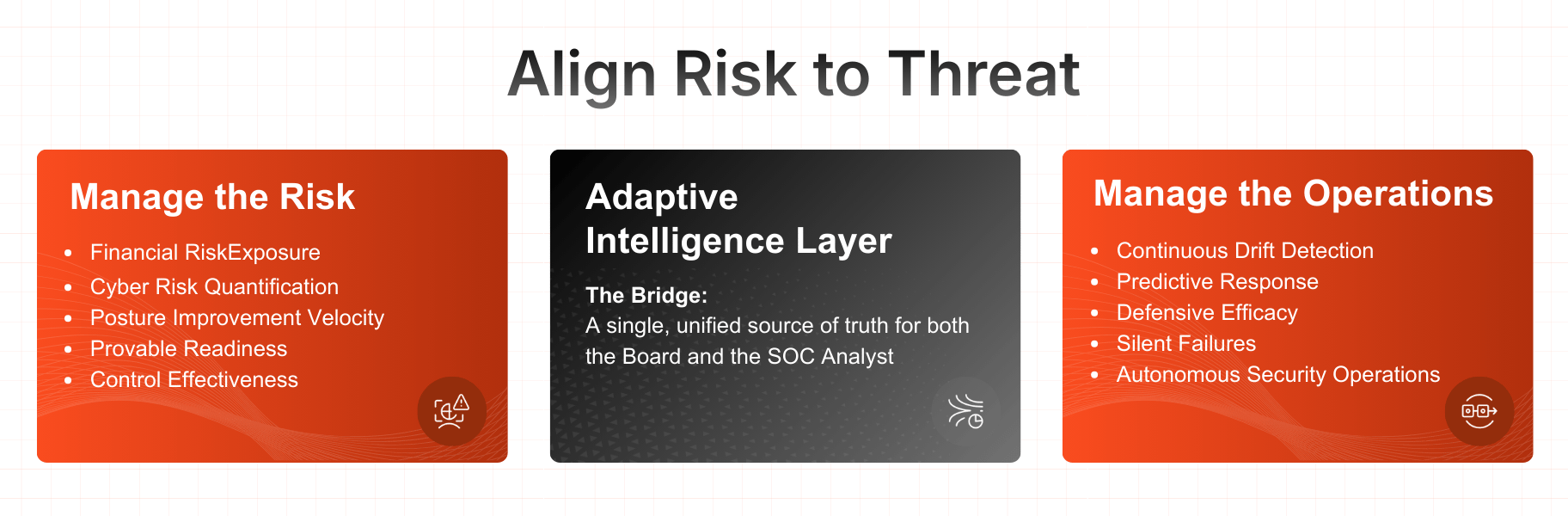 Align Risk to Threat

Manage the Risk

- Financial RiskExposure
- Cyber Risk Quantification
- Posture Improvement Velocity
- Provable Readiness
- Control Effectiveness

Adaptive Intelligence Layer

The Bridge:
A single, unified source of truth for both the Board and the SOC Analyst

Manage the Operations

- Continuous Drift Detection
- Predictive Response
- Defensive Efficacy
- Silent Failures
- Autonomous Security Operations